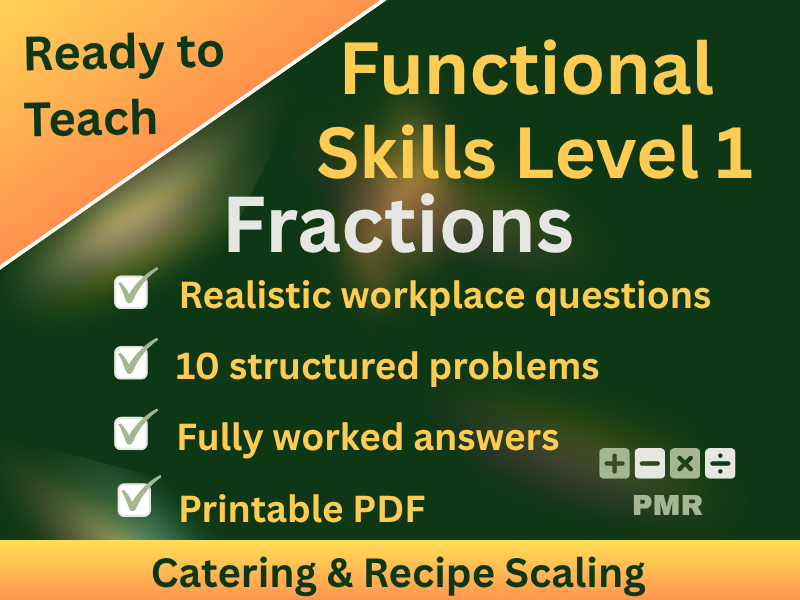 Ready to Teach

Functional Skills Level 1

Fractions

Realistic workplace questions

10 structured problems

Fully worked answers

Printable PDF

+ − × ÷

PMR

Catering & Recipe Scaling